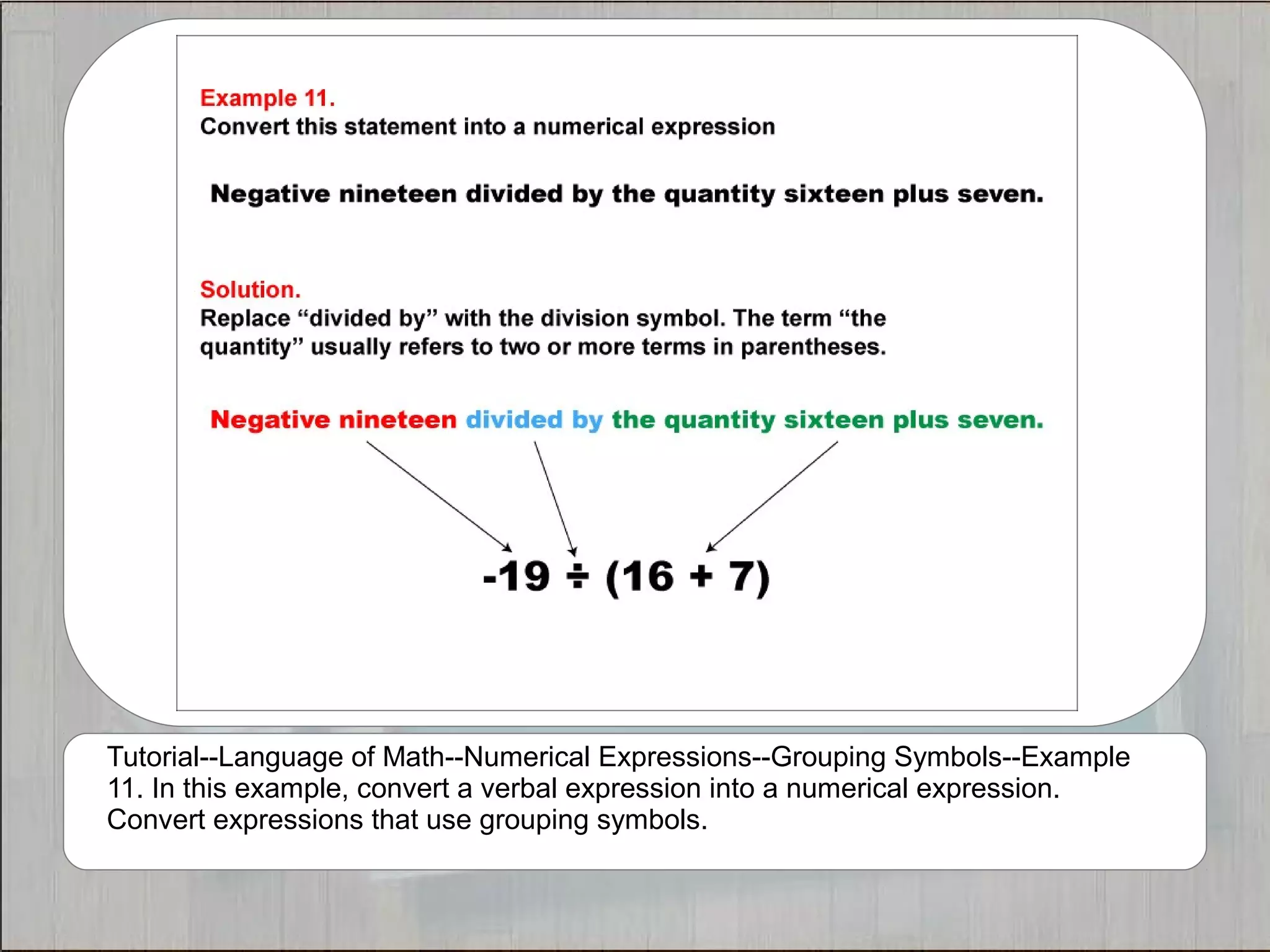 Example 11.
Convert this statement into a numerical expression

Negative nineteen divided by the quantity sixteen plus seven.

Solution.
Replace “divided by” with the division symbol. The term “the quantity” usually refers to two or more terms in parentheses.

Negative nineteen divided by the quantity sixteen plus seven.

$-19 \div (16 + 7)$

Tutorial--Language of Math--Numerical Expressions--Grouping Symbols--Example 11. In this example, convert a verbal expression into a numerical expression. Convert expressions that use grouping symbols.